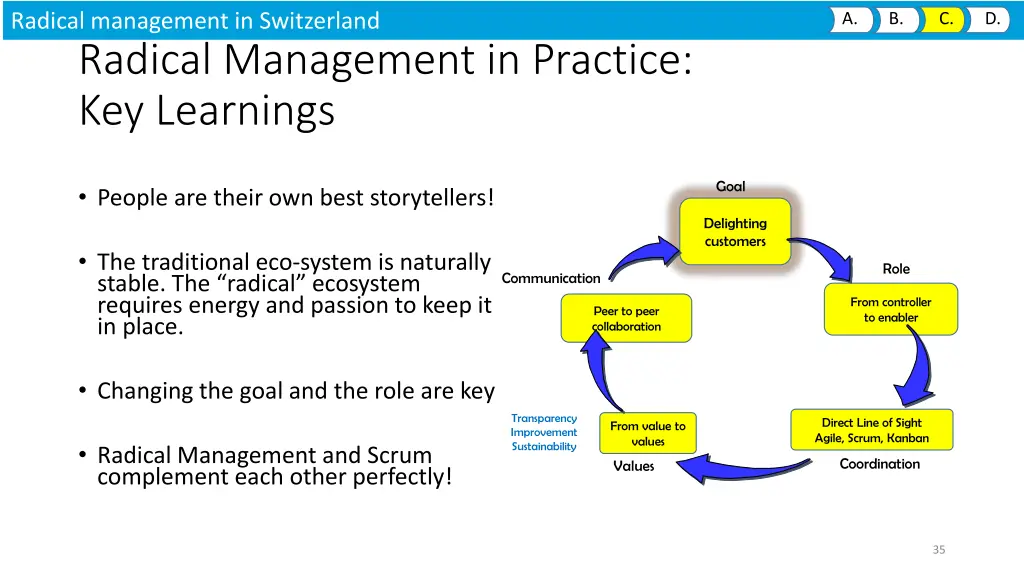 Radical management in Switzerland

A. B. C. D.

Radical Management in Practice: Key Learnings

• People are their own best storytellers!

• The traditional eco-system is naturally stable. The “radical” ecosystem requires energy and passion to keep it in place.

• Changing the goal and the role are key

• Radical Management and Scrum complement each other perfectly!

Goal

Delighting customers

Role

From controller to enabler

Direct Line of Sight Agile, Scrum, Kanban

Coordination

From value to values

Values

Transparency Improvement Sustainability

Peer to peer collaboration

Communication

35